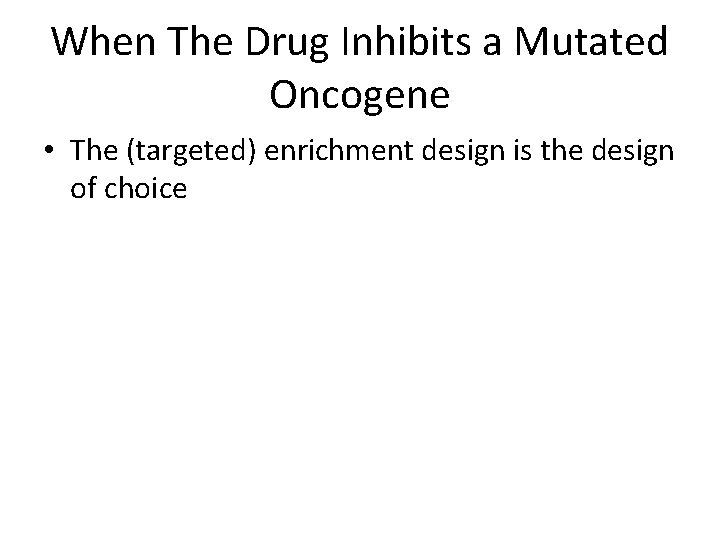 When The Drug Inhibits a Mutated Oncogene

• The (targeted) enrichment design is the design of choice